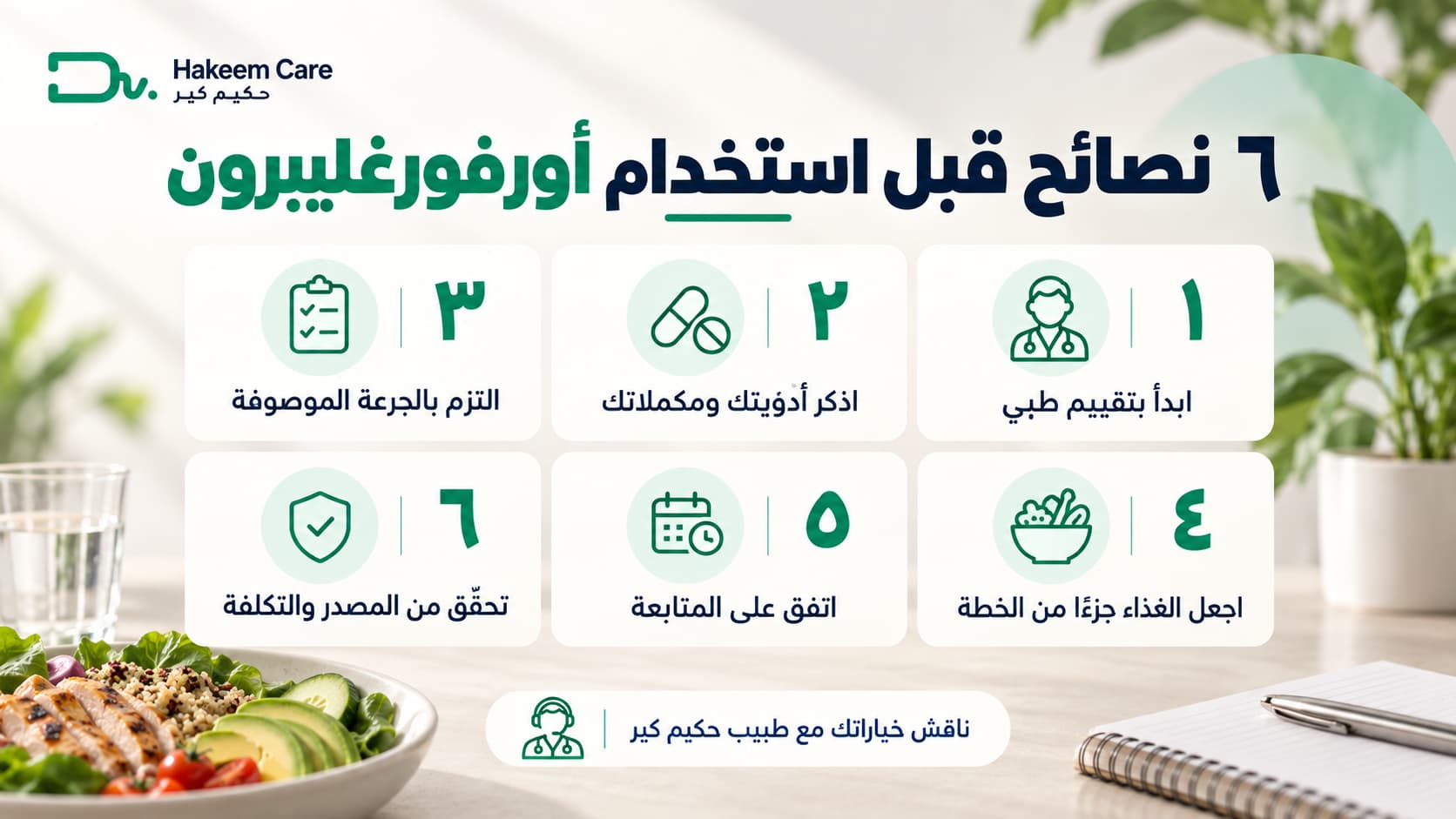 Dr. Hakeem Care
حكيم كير

٦ نصائح قبل استخدام أورفورغليبرون

١
ابدأ بتقييم طبي

٢
اذكر أدويتك ومكملاتك

٣
التزم بالجرعة الموصوفة

٤
اجعل الغذاء جزءًا من الخطة

٥
اتفق على المتابعة

٦
تحقّق من المصدر والتكلفة

ناقش خياراتك مع طبيب حكيم كير